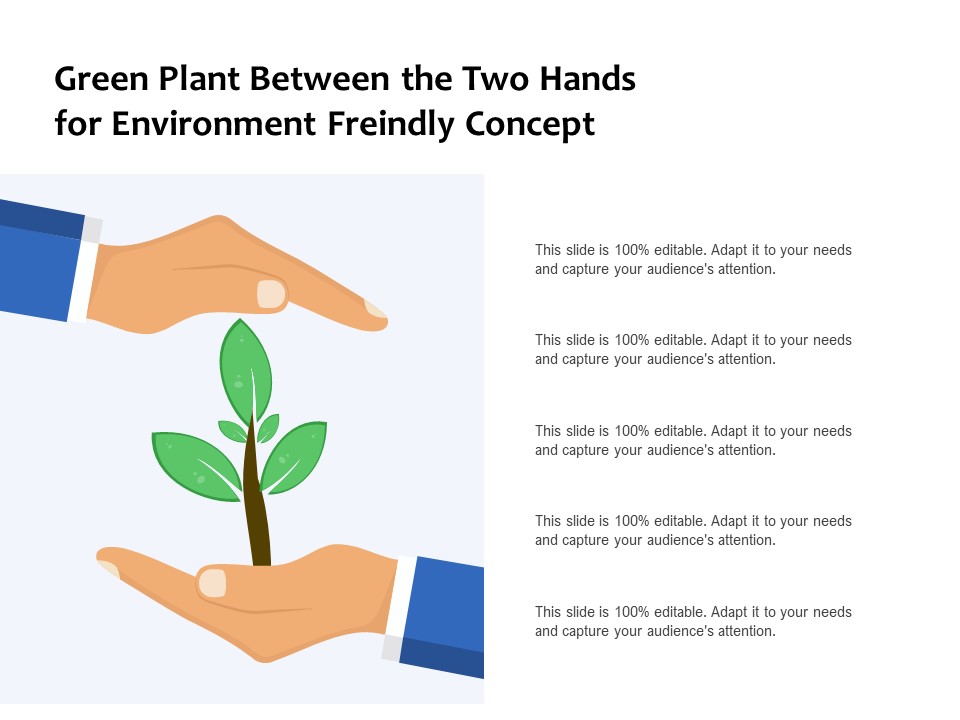 Green Plant Between the Two Hands for Environment Freindly Concept

This slide is 100% editable. Adapt it to your needs and capture your audience's attention.

This slide is 100% editable. Adapt it to your needs and capture your audience's attention.

This slide is 100% editable. Adapt it to your needs and capture your audience's attention.

This slide is 100% editable. Adapt it to your needs and capture your audience's attention.

This slide is 100% editable. Adapt it to your needs and capture your audience's attention.